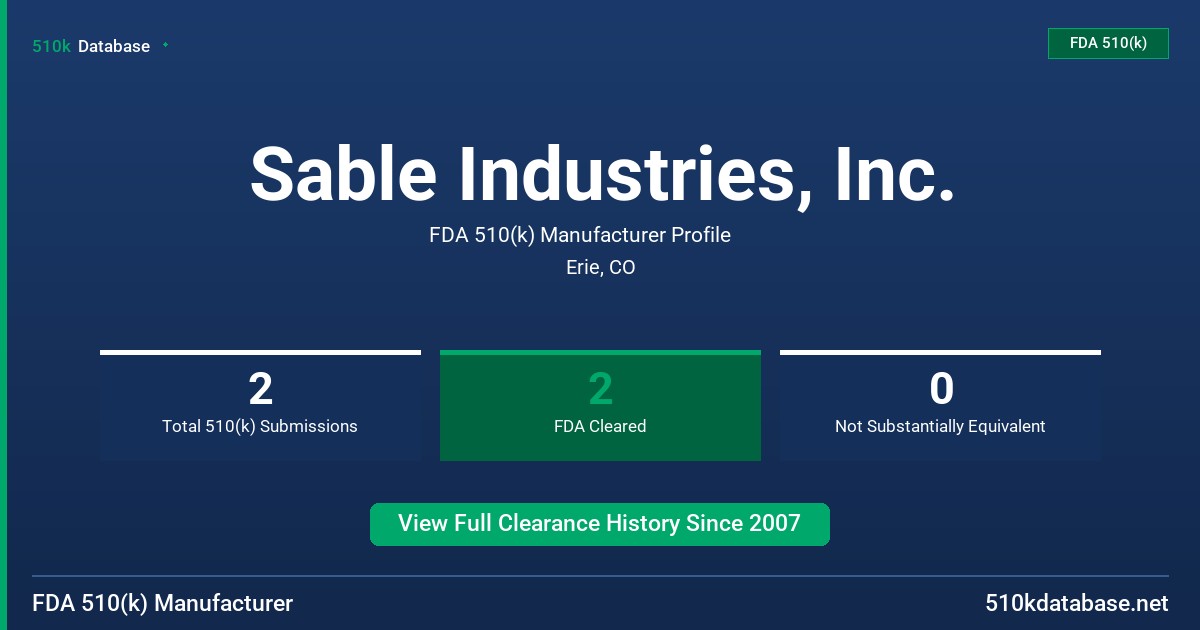 510k Database

FDA 510(k)

Sable Industries, Inc.

FDA 510(k) Manufacturer Profile

Erie, CO

2
Total 510(k) Submissions

2
FDA Cleared

0
Not Substantially Equivalent

View Full Clearance History Since 2007

FDA 510(k) Manufacturer

510kdatabase.net